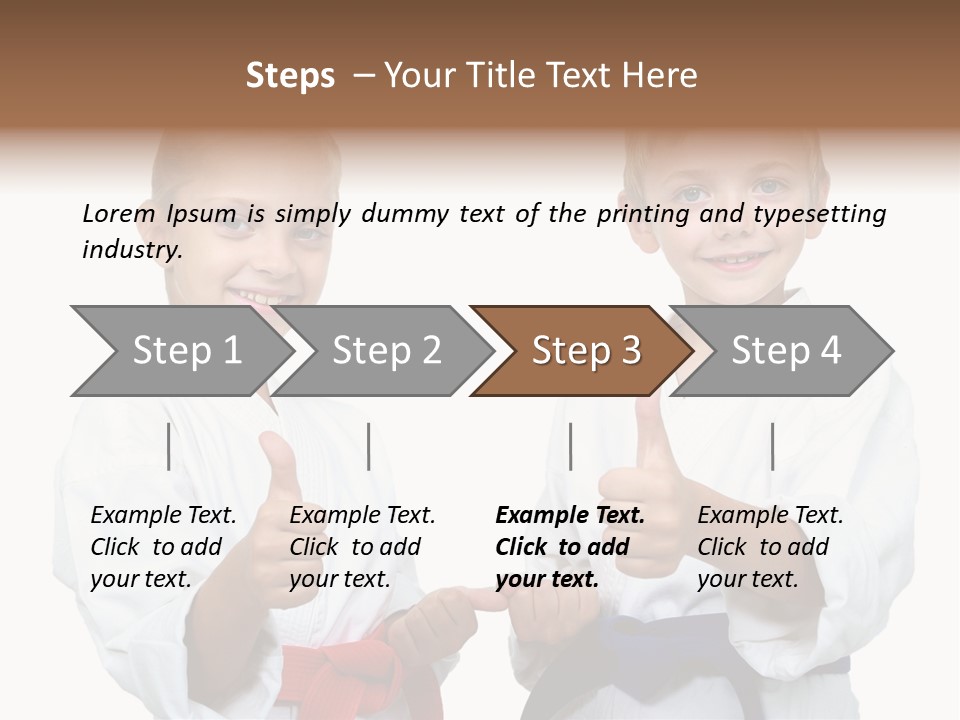 Steps – Your Title Text Here

Lorem Ipsum is simply dummy text of the printing and typesetting industry.

Step 1

Step 2

Step 3

Step 4

Example Text. Click to add your text.

Example Text. Click to add your text.

Example Text. Click to add your text.

Example Text. Click to add your text.